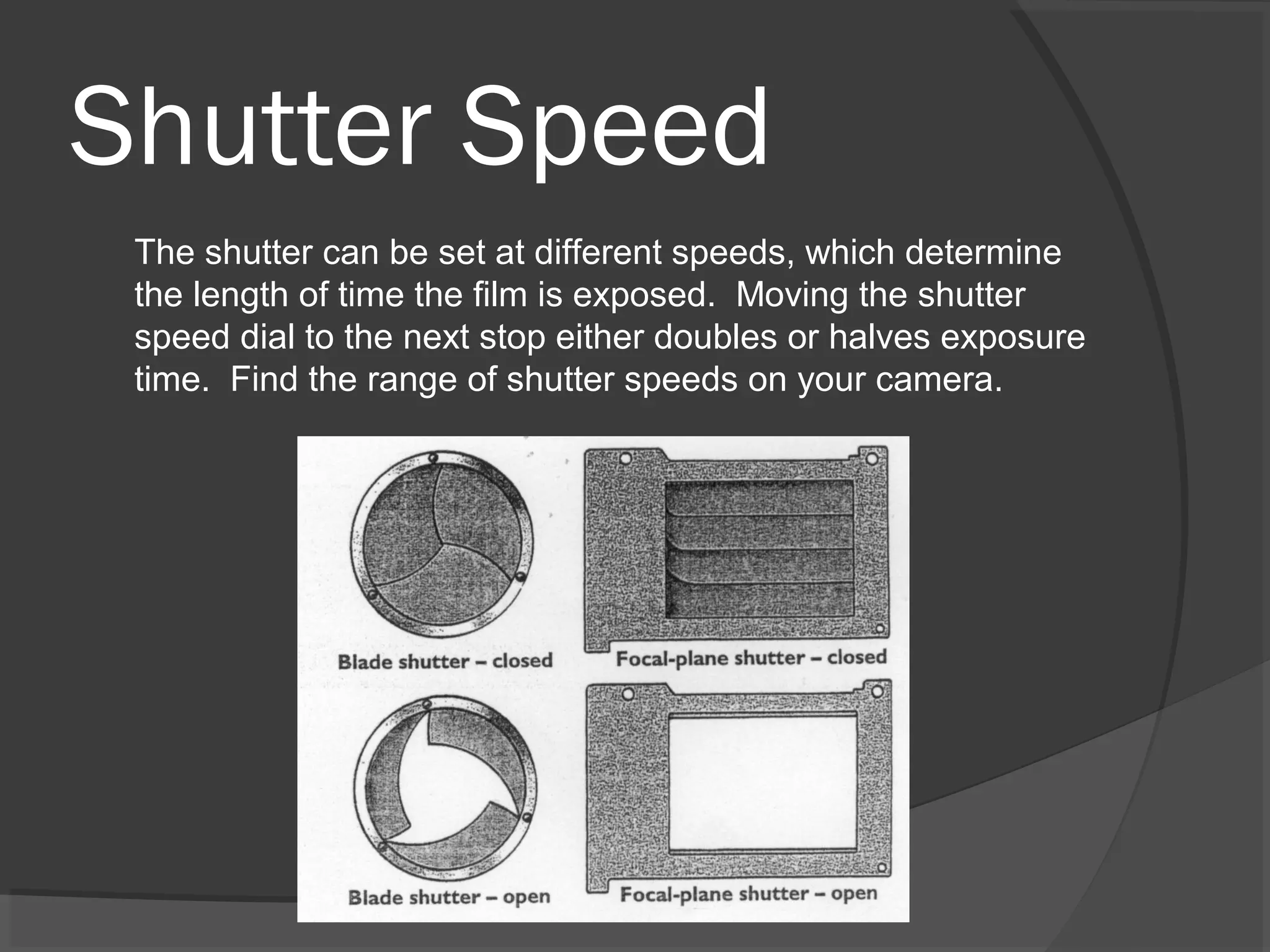 Shutter Speed

The shutter can be set at different speeds, which determine the length of time the film is exposed. Moving the shutter speed dial to the next stop either doubles or halves exposure time. Find the range of shutter speeds on your camera.

Blade shutter – closed

Focal-plane shutter – closed

Blade shutter – open

Focal-plane shutter – open